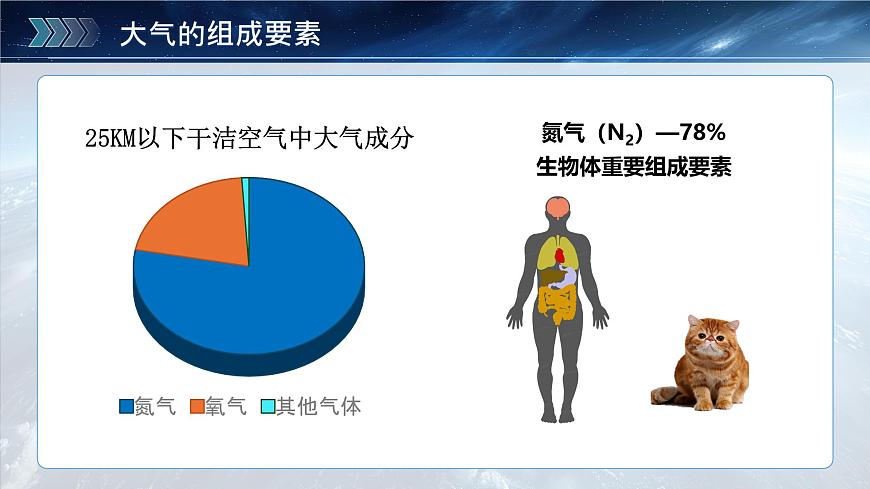 大气的组成要素

25KM以下干洁空气中大气成分

氮气 氧气 其他气体

氮气（$N_2$）—78%
生物体重要组成要素